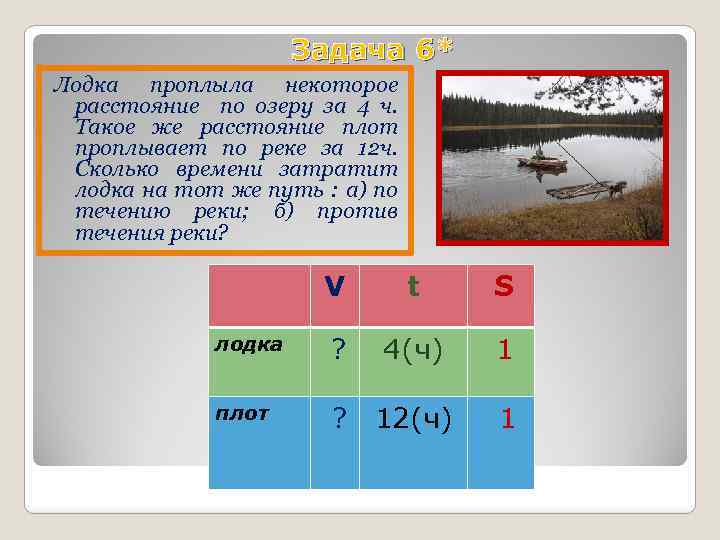 Задача 6*

Лодка проплыла некоторое расстояние по озеру за 4 ч. Такое же расстояние плот проплывает по реке за 12ч. Сколько времени затратит лодка на тот же путь : а) по течению реки; б) против течения реки?

| | V | t | S |
|---|---|---|---|
| лодка | ? | 4(ч) | 1 |
| плот | ? | 12(ч) | 1 |